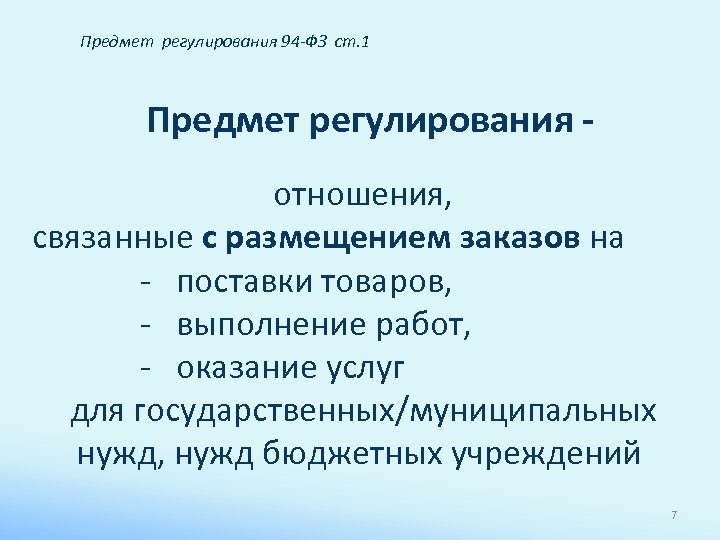 Предмет регулирования 94-ФЗ ст.1

Предмет регулирования -

отношения, связанные с размещением заказов на
- поставки товаров,
- выполнение работ,
- оказание услуг
для государственных/муниципальных нужд, нужд бюджетных учреждений

7